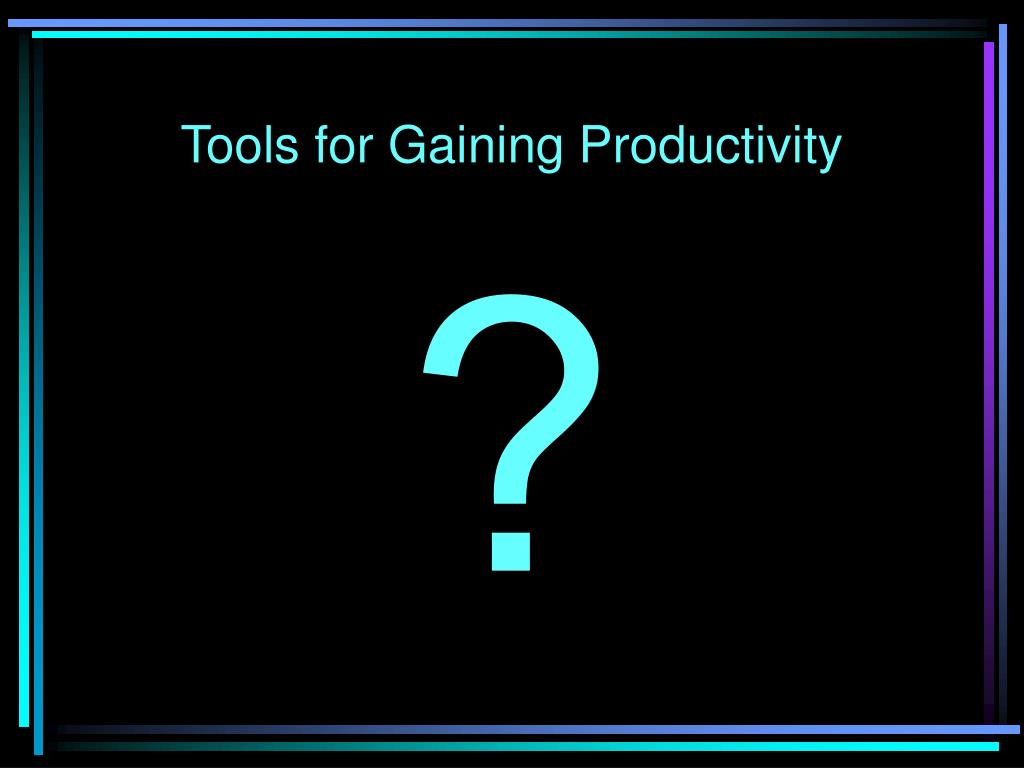 Tools for Gaining Productivity

?